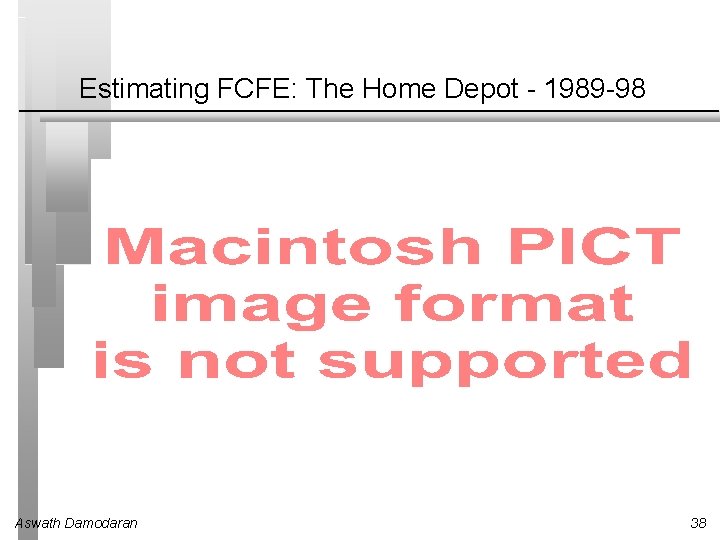 Estimating FCFE: The Home Depot - 1989-98

Macintosh PICT image format is not supported

Aswath Damodaran

38